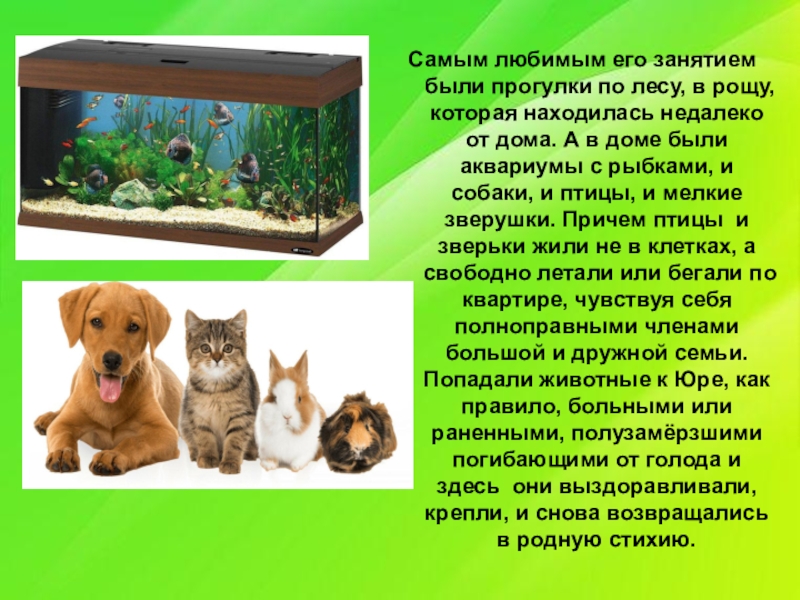 Самым любимым его занятием были прогулки по лесу, в рощу, которая находилась недалеко от дома. А в доме были аквариумы с рыбками, и собаки, и птицы, и мелкие зверушки. Причем птицы и зверьки жили не в клетках, а свободно летали или бегали по квартире, чувствуя себя полноправными членами большой и дружной семьи. Попадали животные к Юре, как правило, больными или раненными, полузамёрзшими погибающими от голода и здесь они выздоравливали, крепли, и снова возвращались в родную стихию.